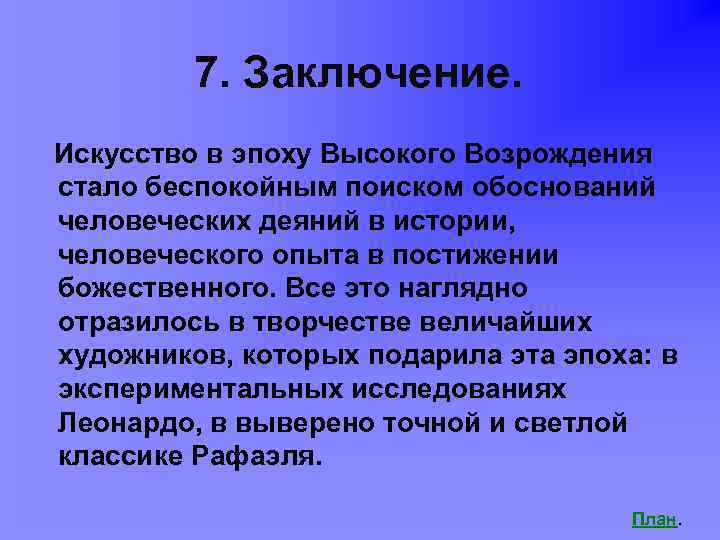 7. Заключение.

Искусство в эпоху Высокого Возрождения стало беспокойным поиском обоснований человеческих деяний в истории, человеческого опыта в постижении божественного. Все это наглядно отразилось в творчестве величайших художников, которых подарила эта эпоха: в экспериментальных исследованиях Леонардо, в выверено точной и светлой классике Рафаэля.

План.